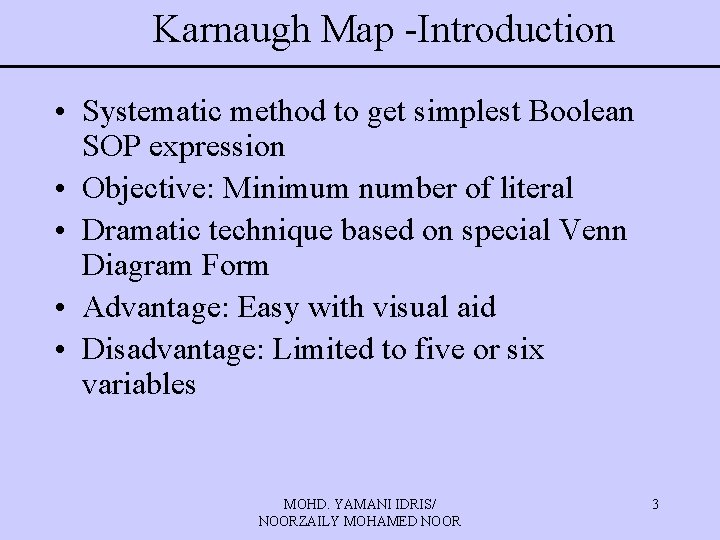 Karnaugh Map -Introduction

• Systematic method to get simplest Boolean SOP expression
• Objective: Minimum number of literal
• Dramatic technique based on special Venn Diagram Form
• Advantage: Easy with visual aid
• Disadvantage: Limited to five or six variables

MOHD. YAMANI IDRIS/
NOORZAILY MOHAMED NOOR

3